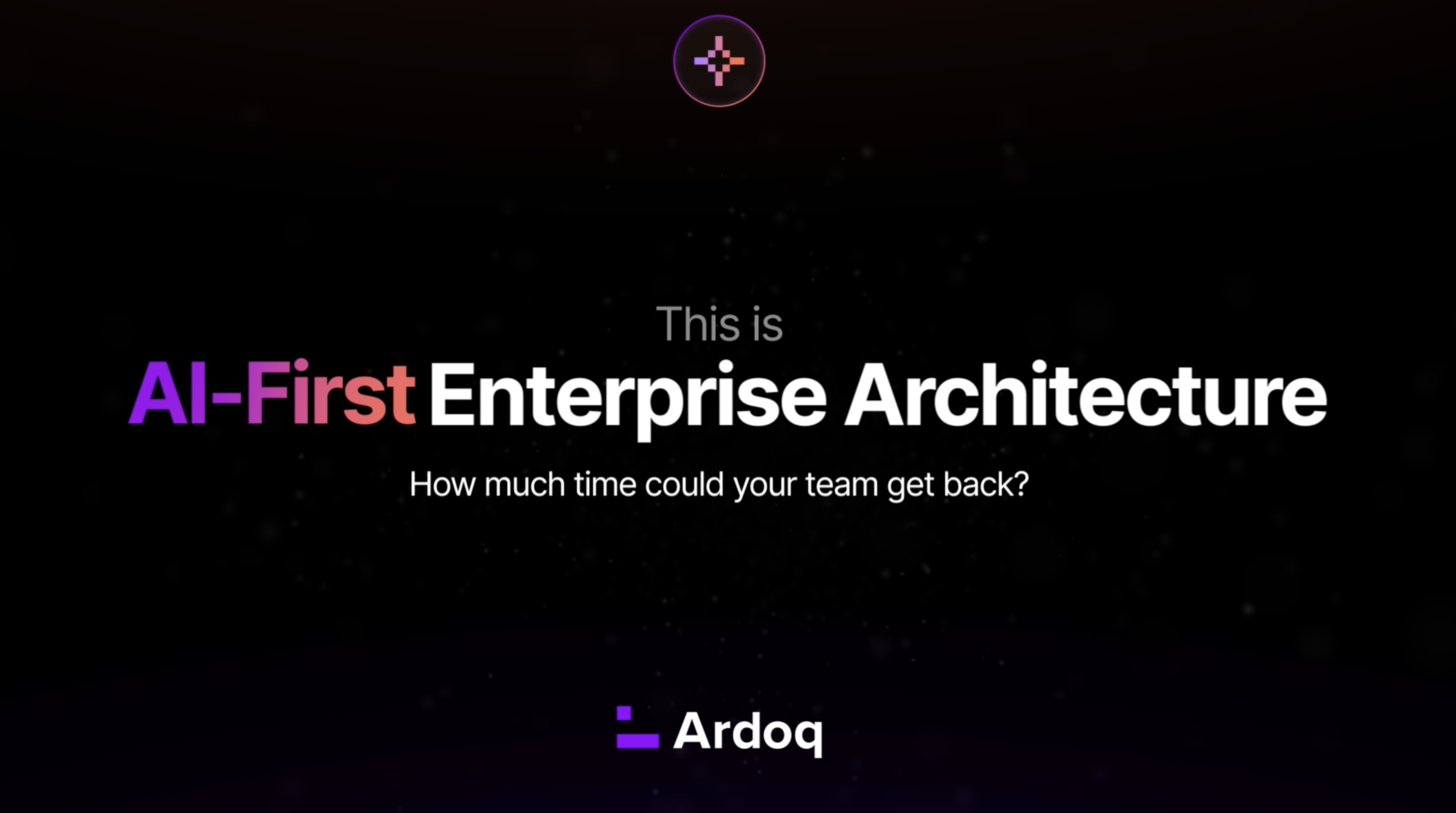 This is

AI-First Enterprise Architecture

How much time could your team get back?

Ardoq